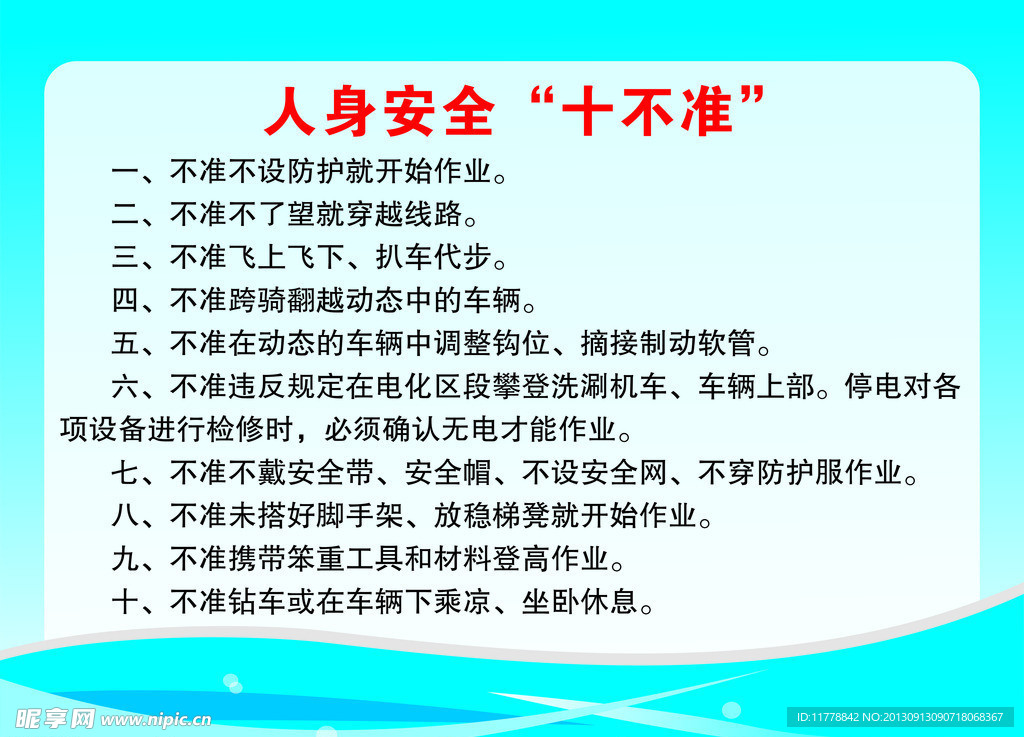 人身安全“十不准”

一、不准不设防护就开始作业。

二、不准不了望就穿越线路。

三、不准飞上飞下、扒车代步。

四、不准跨骑翻越动态中的车辆。

五、不准在动态的车辆中调整钩位、摘接制动软管。

六、不准违反规定在电化区段攀登洗涮机车、车辆上部。停电对各项设备进行检修时，必须确认无电才能作业。

七、不准不戴安全带、安全帽、不设安全网、不穿防护服作业。

八、不准未搭好脚手架、放稳梯凳就开始作业。

九、不准携带笨重工具和材料登高作业。

十、不准钻车或在车辆下乘凉、坐卧休息。

昵享网 www.nipic.cn

ID:11778842 NO:20130913090718068367